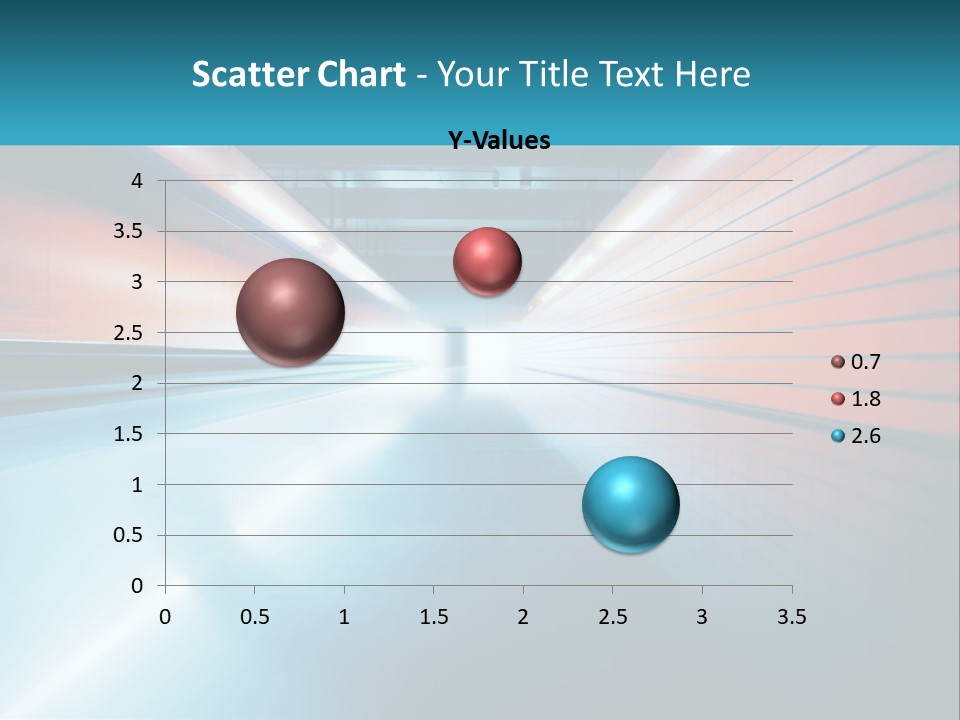 Scatter Chart - Your Title Text Here

Y-Values

4
3.5
3
2.5
2
1.5
1
0.5
0

0 0.5 1 1.5 2 2.5 3 3.5

0.7
1.8
2.6